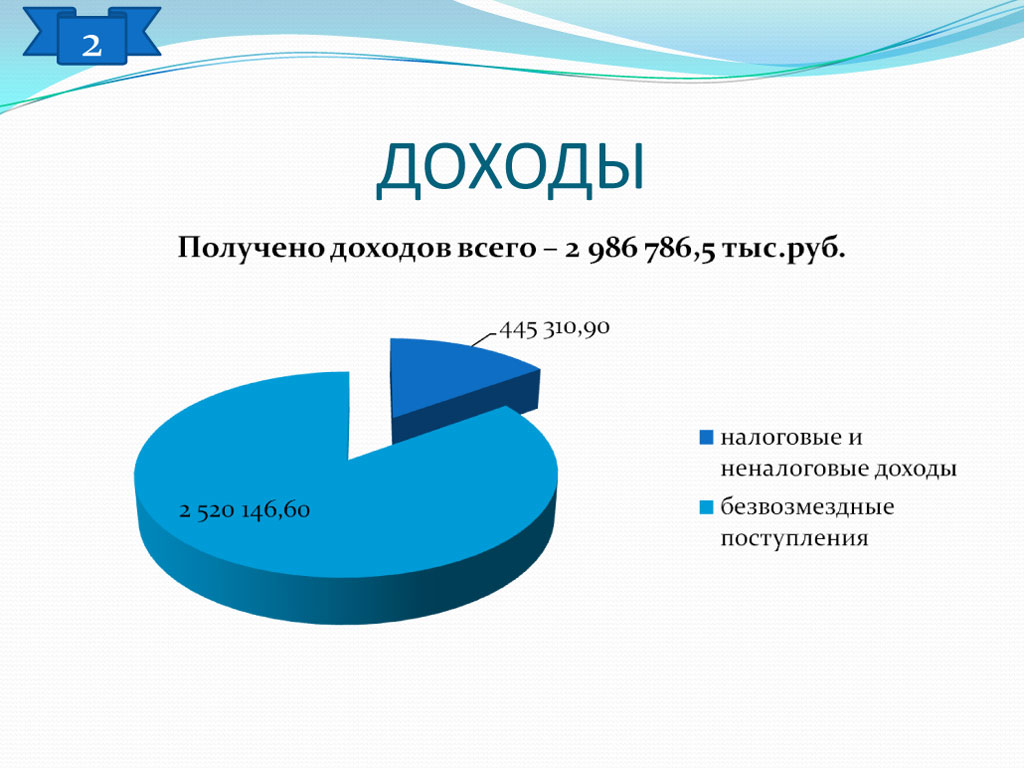 2

ДОХОДЫ

Получено доходов всего – 2 986 786,5 тыс.руб.

445 310,90

2 520 146,60

налоговые и неналоговые доходы

безвозмездные поступления